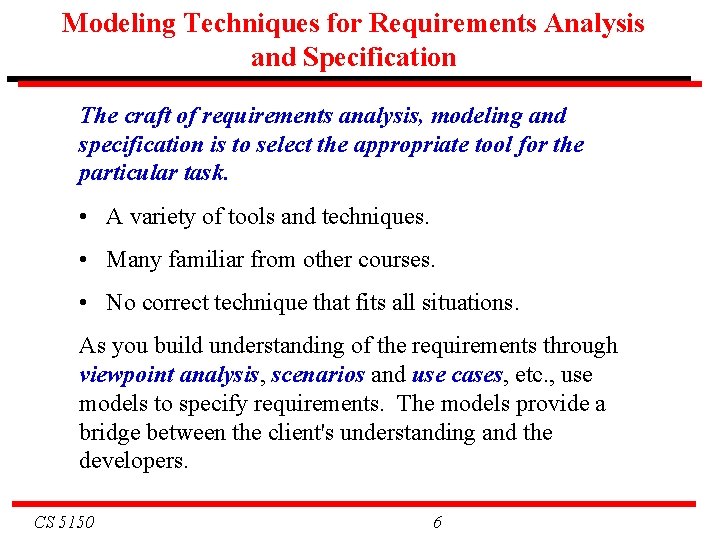 Modeling Techniques for Requirements Analysis and Specification

The craft of requirements analysis, modeling and specification is to select the appropriate tool for the particular task.

• A variety of tools and techniques.

• Many familiar from other courses.

• No correct technique that fits all situations.

As you build understanding of the requirements through viewpoint analysis, scenarios and use cases, etc., use models to specify requirements. The models provide a bridge between the client's understanding and the developers.

CS 5150

6